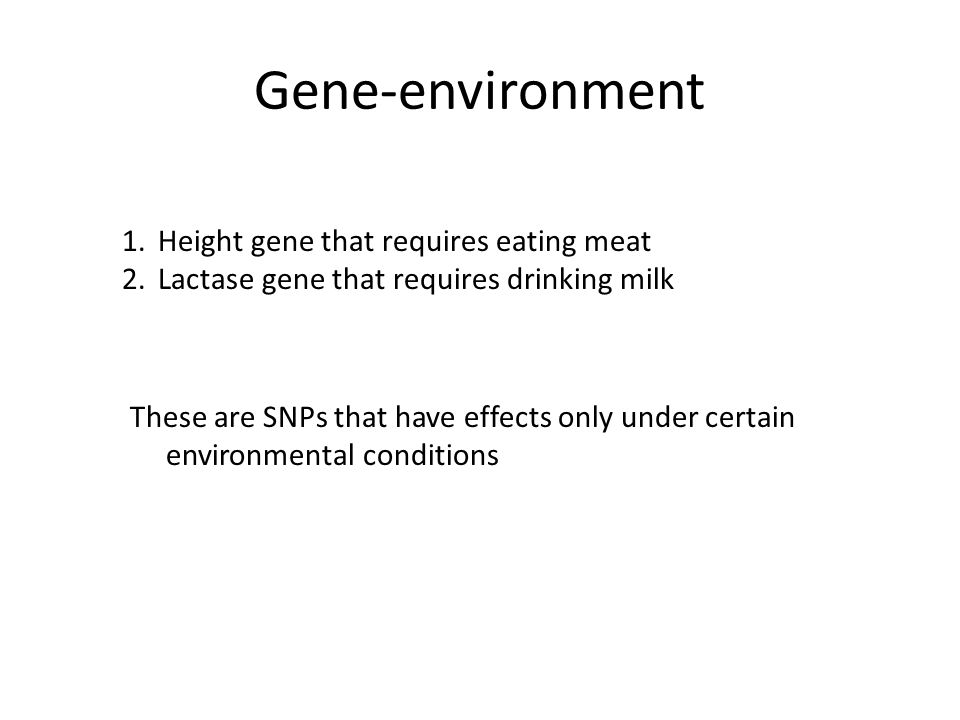 Gene-environment

1. Height gene that requires eating meat
2. Lactase gene that requires drinking milk

These are SNPs that have effects only under certain environmental conditions